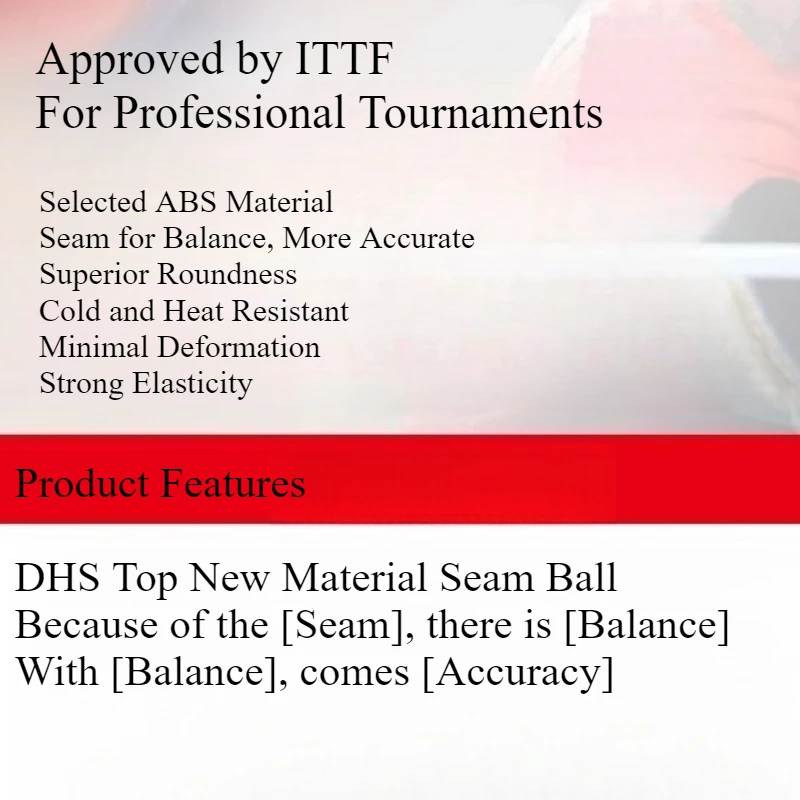 Approved by ITTF
For Professional Tournaments

Selected ABS Material
Seam for Balance, More Accurate
Superior Roundness
Cold and Heat Resistant
Minimal Deformation
Strong Elasticity

Product Features

DHS Top New Material Seam Ball
Because of the [Seam], there is [Balance]
With [Balance], comes [Accuracy]